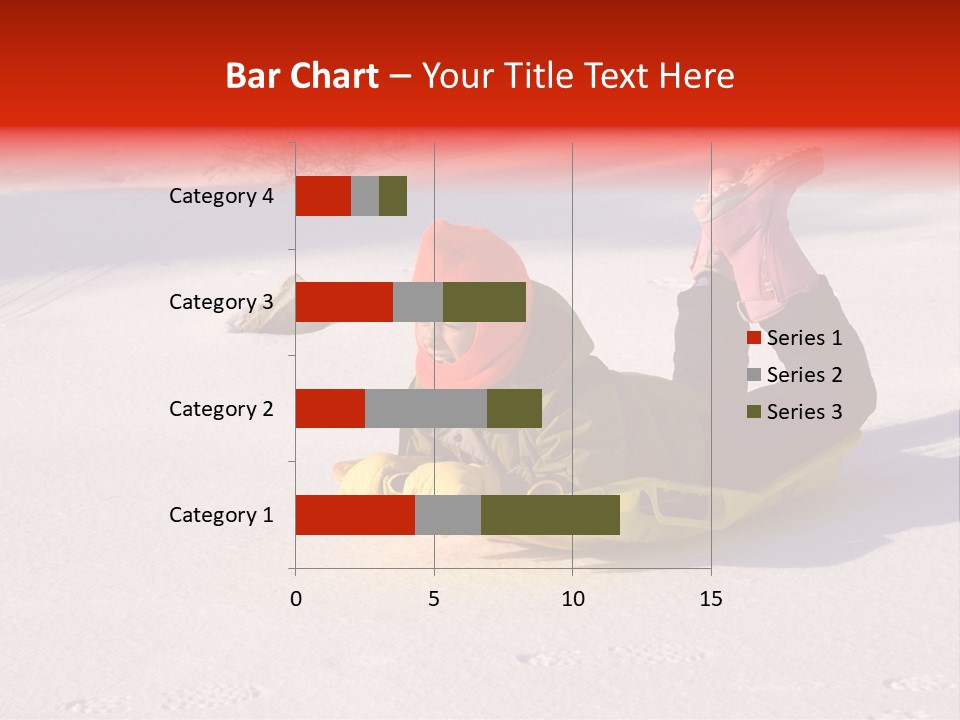 Bar Chart – Your Title Text Here

Category 4
Category 3
Category 2
Category 1

0
5
10
15

Series 1
Series 2
Series 3